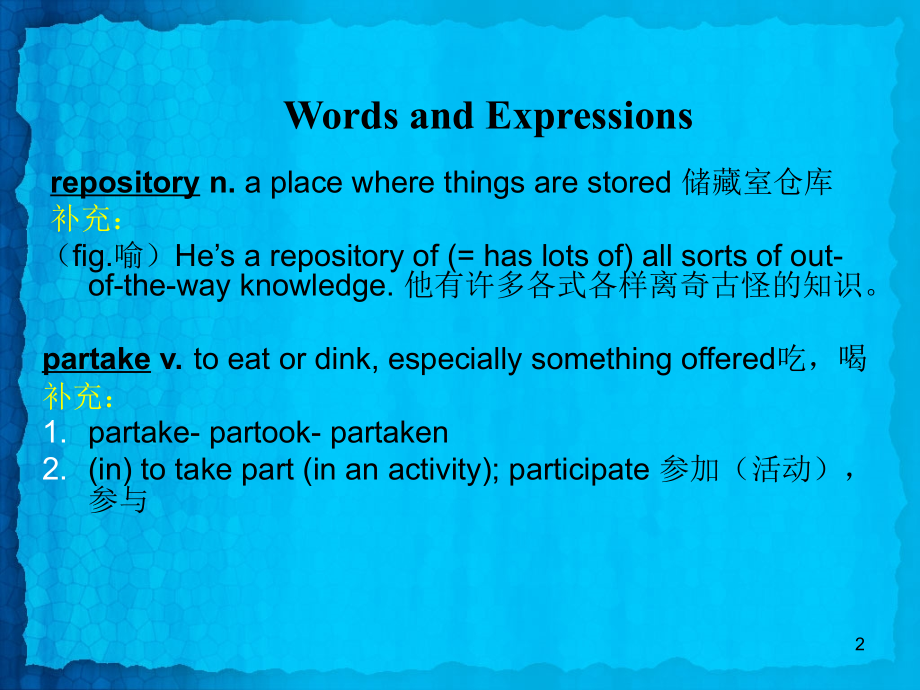 Words and Expressions

repository n. a place where things are stored 储藏室仓库
补充：
（fig.喻）He’s a repository of (= has lots of) all sorts of out-of-the-way knowledge. 他有许多各式各样离奇古怪的知识。

partake v. to eat or dink, especially something offered吃，喝
补充：
1. partake- partook- partaken
2. (in) to take part (in an activity); participate 参加（活动），参与

2